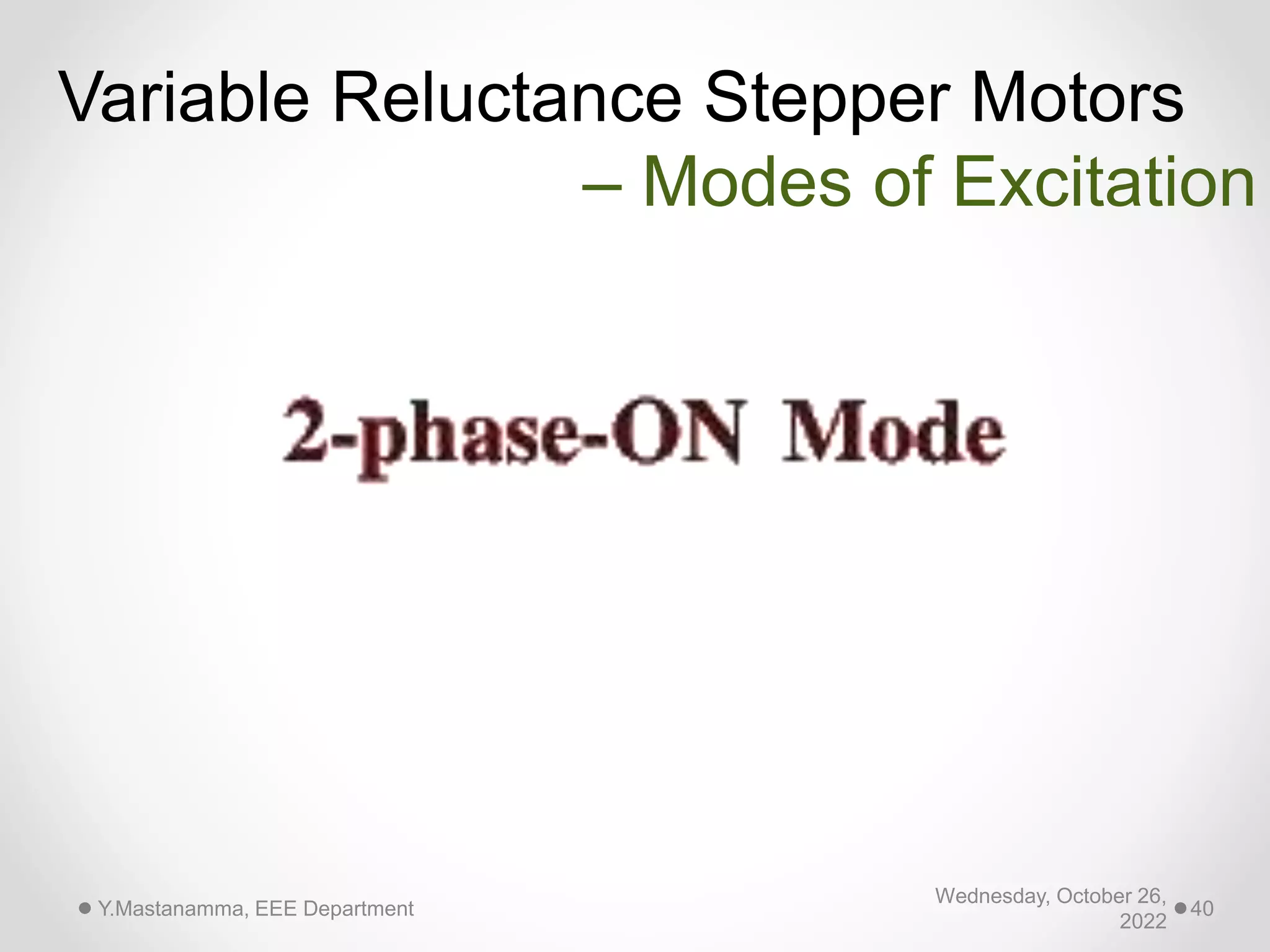 Variable Reluctance Stepper Motors
– Modes of Excitation

2-phase-ON Mode

Y.Mastanamma, EEE Department

Wednesday, October 26, 2022

40